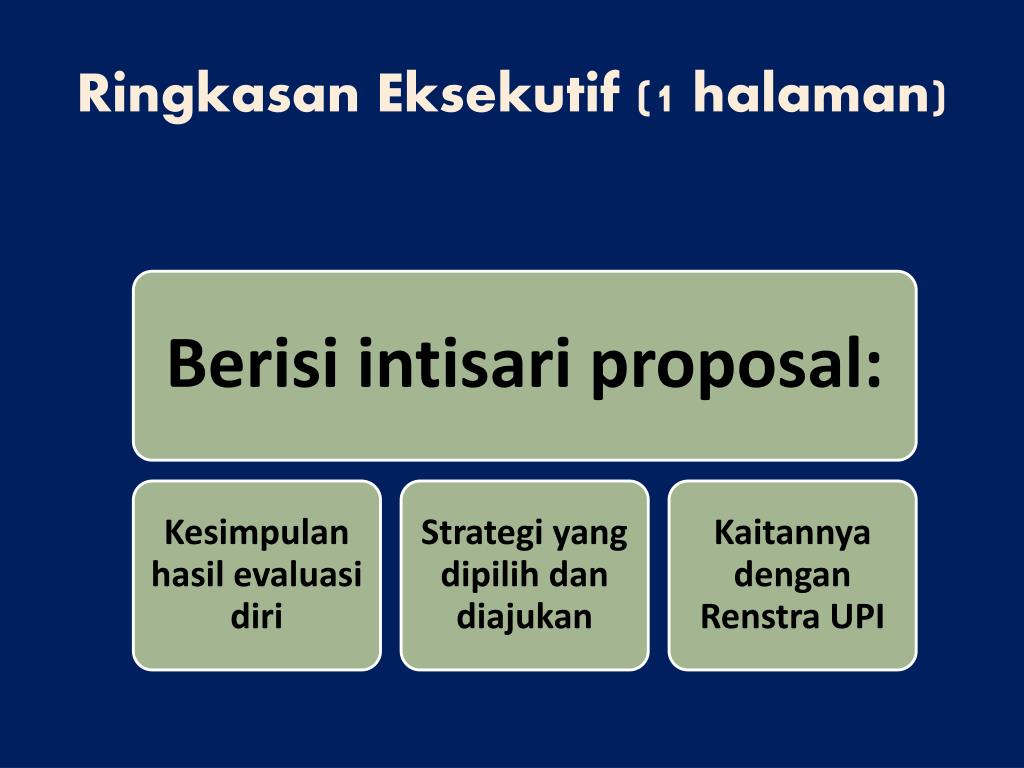 Ringkasan Eksekutif (1 halaman)

Berisi intisari proposal:

Kesimpulan hasil evaluasi diri

Strategi yang dipilih dan diajukan

Kaitannya dengan Renstra UPI